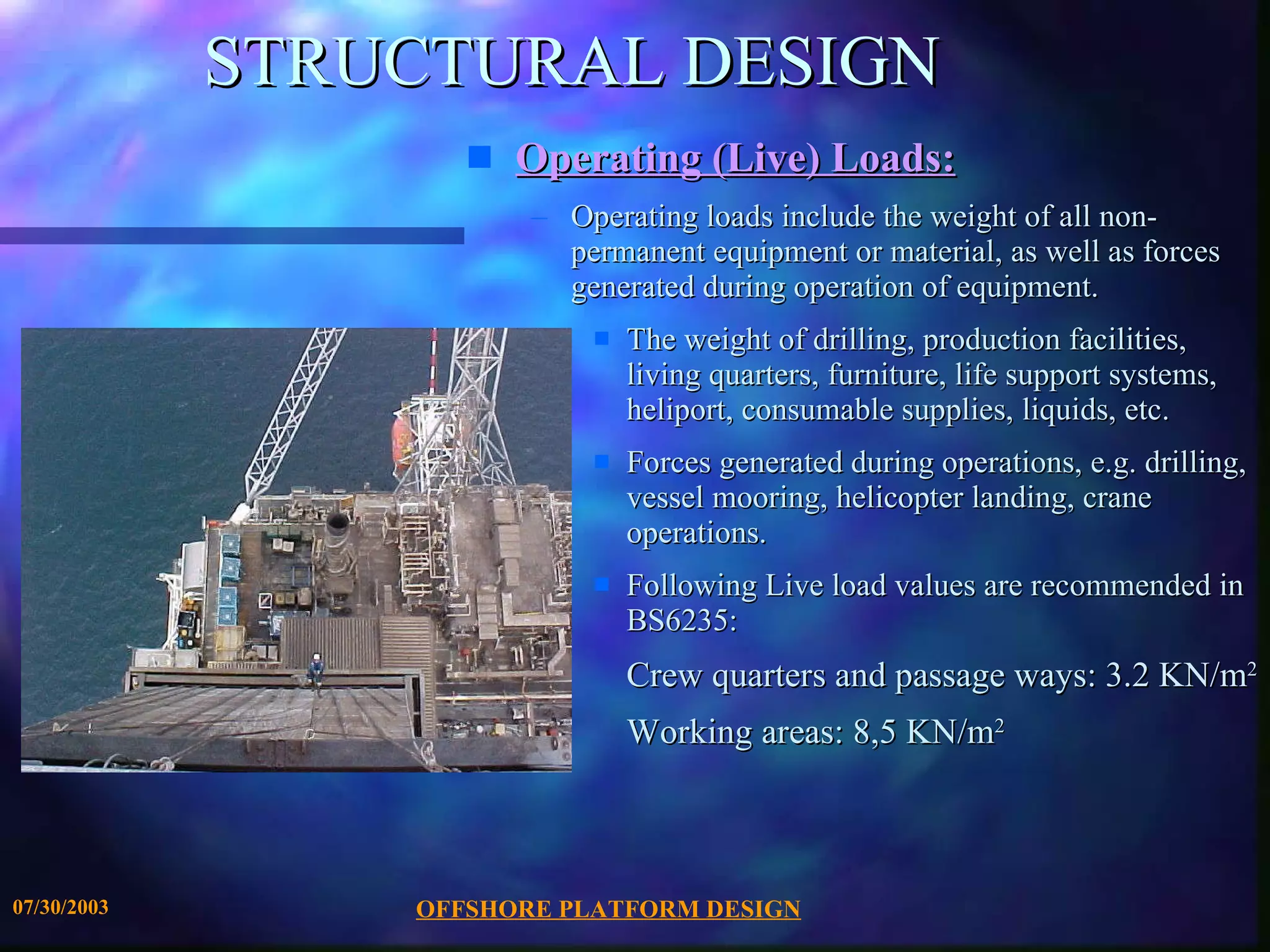 STRUCTURAL DESIGN

Operating (Live) Loads:

– Operating loads include the weight of all non-permanent equipment or material, as well as forces generated during operation of equipment.

The weight of drilling, production facilities, living quarters, furniture, life support systems, heliport, consumable supplies, liquids, etc.

Forces generated during operations, e.g. drilling, vessel mooring, helicopter landing, crane operations.

Following Live load values are recommended in BS6235:

Crew quarters and passage ways: 3.2 KN/m$^2$

Working areas: 8,5 KN/m$^2$

07/30/2003

OFFSHORE PLATFORM DESIGN